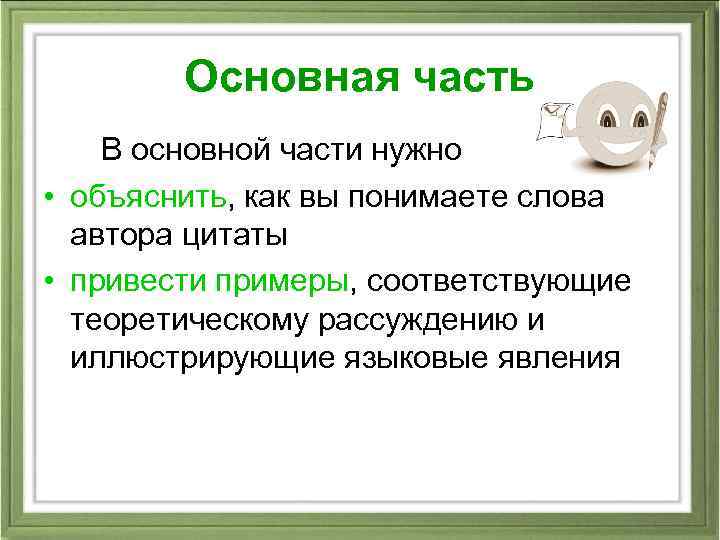 Основная часть

В основной части нужно

• объяснить, как вы понимаете слова автора цитаты
• привести примеры, соответствующие теоретическому рассуждению и иллюстрирующие языковые явления